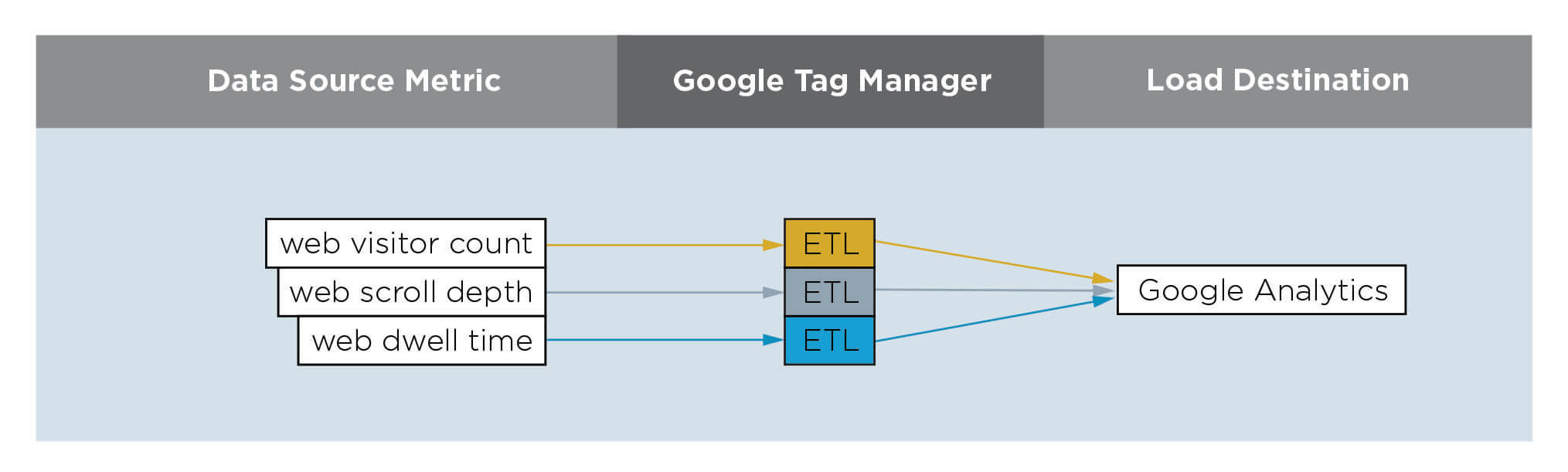 Data Source Metric

Google Tag Manager

Load Destination

web visitor count

web scroll depth

web dwell time

ETL

ETL

ETL

Google Analytics